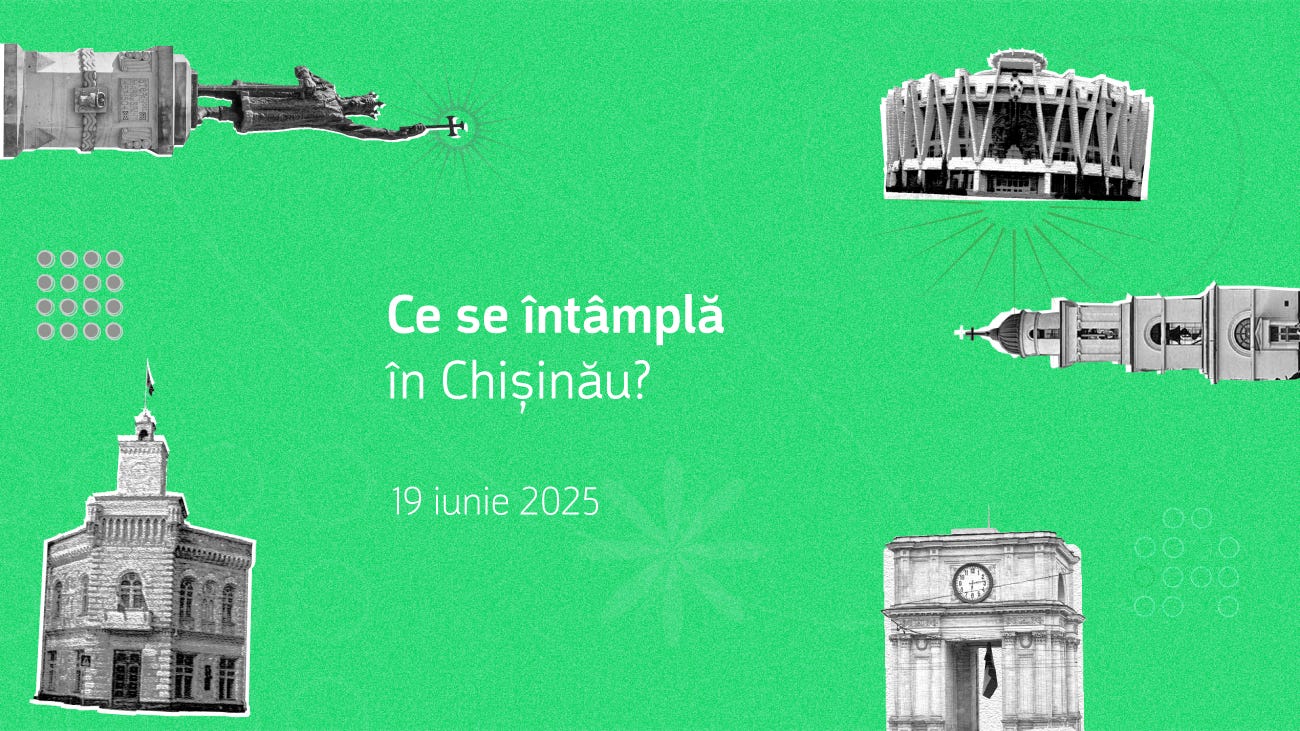 Ce se întâmplă
în Chișinău?

19 iunie 2025